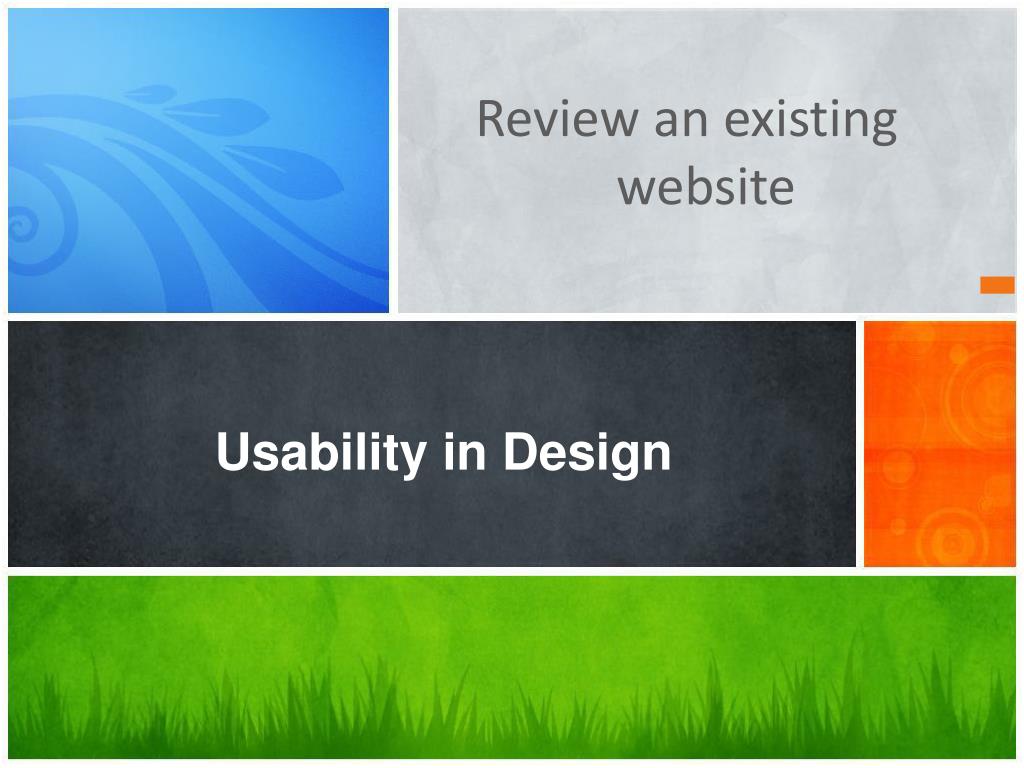 Review an existing website

Usability in Design